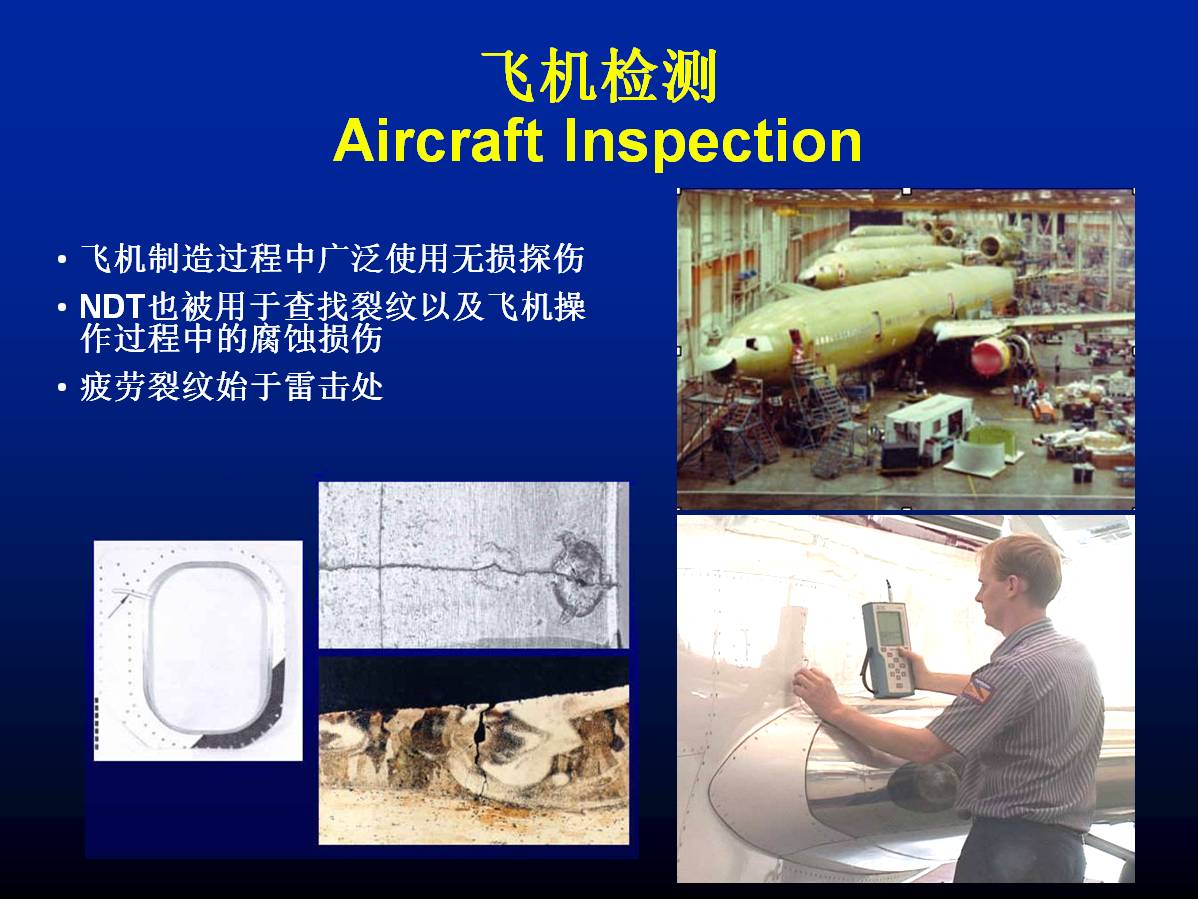 飞机检测
Aircraft Inspection

• 飞机制造过程中广泛使用无损探伤
• NDT也被用于查找裂纹以及飞机操作过程中的腐蚀损伤
• 疲劳裂纹始于雷击处